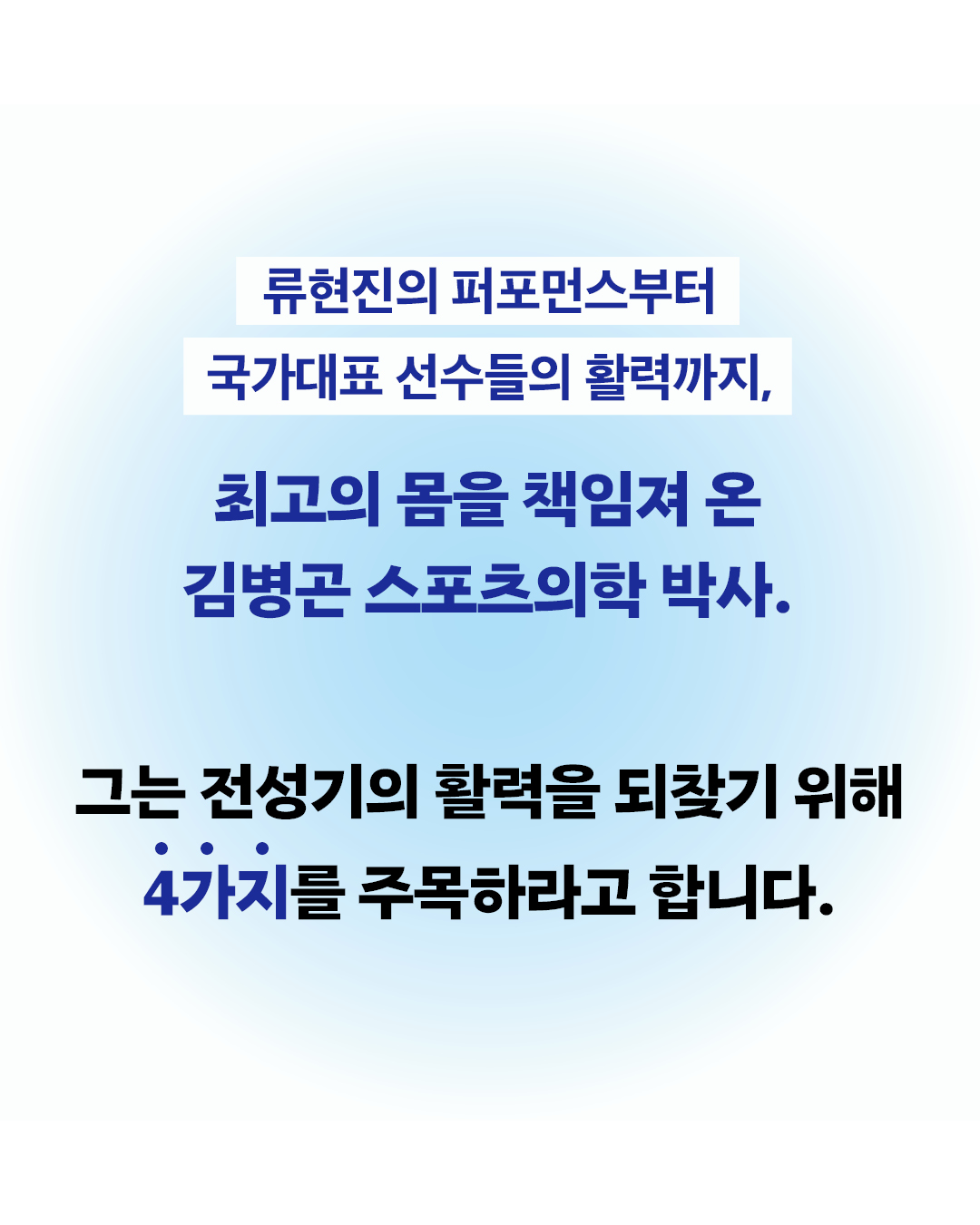 류현진의 퍼포먼스부터
국가대표 선수들의 활력까지,

최고의 몸을 책임져 온
김병곤 스포츠의학 박사.

그는 전성기의 활력을 되찾기 위해
4가지를 주목하라고 합니다.